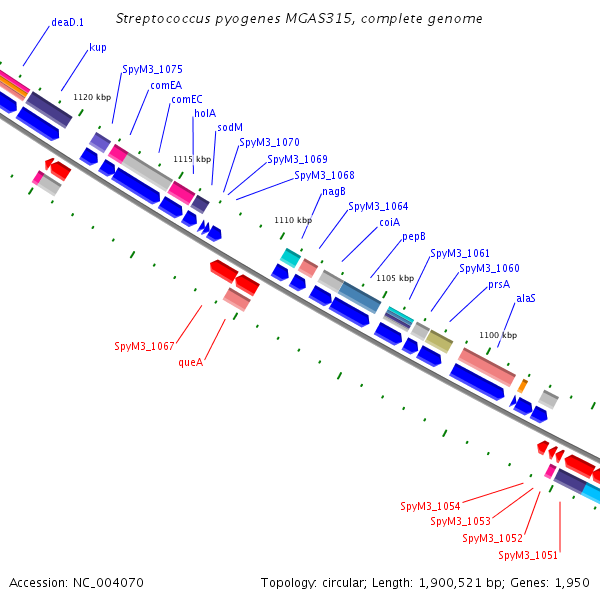 Streptococcus pyogenes MGAS315, complete genome

deaD.1
kup
SpyM3_1075
comEA
comEC
holA
sodM
SpyM3_1070
SpyM3_1069
SpyM3_1068
nagB
SpyM3_1064
coiA
pepB
SpyM3_1061
SpyM3_1060
prsA
alaS
1120 kbp
1115 kbp
1110 kbp
1105 kbp
1100 kbp
SpyM3_1067
queA
SpyM3_1054
SpyM3_1053
SpyM3_1052
SpyM3_1051

Accession: NC_004070
Topology: circular; Length: 1,900,521 bp; Genes: 1,950